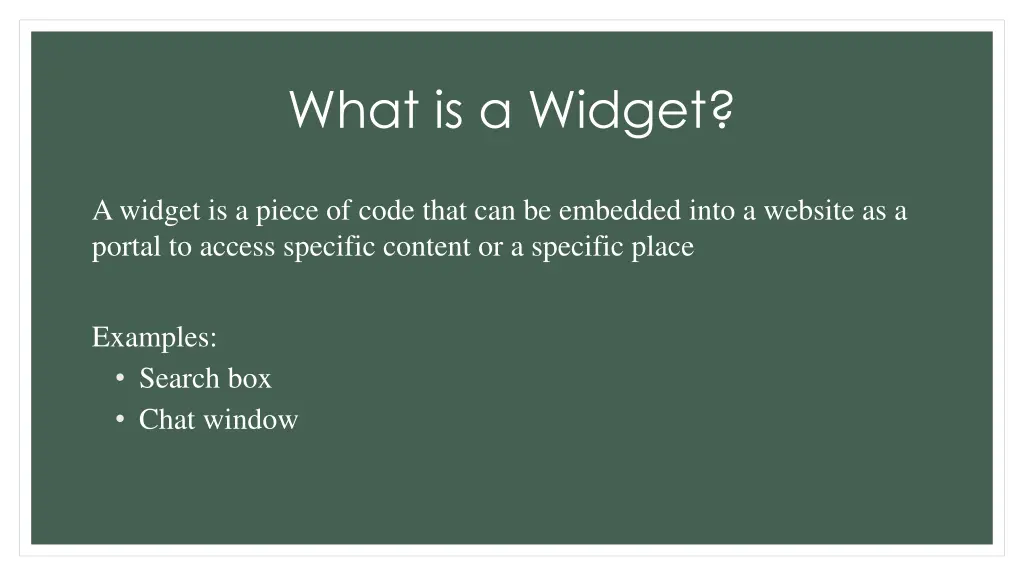 What is a Widget?

A widget is a piece of code that can be embedded into a website as a portal to access specific content or a specific place

Examples:
• Search box
• Chat window